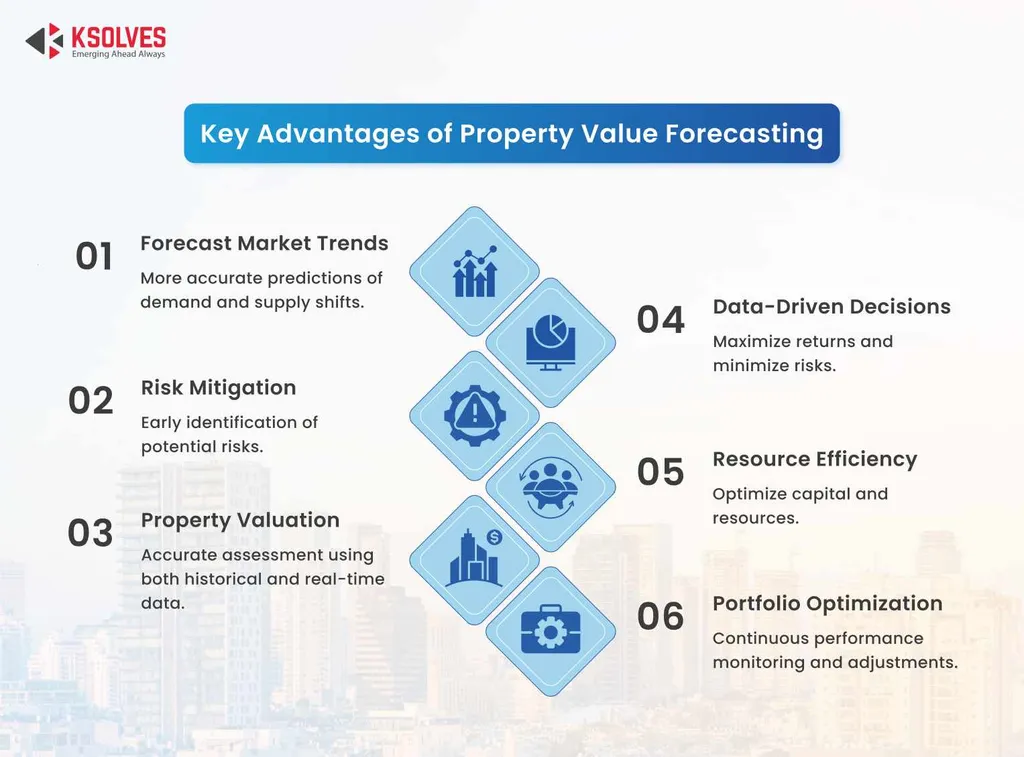 KSOLVES
Emerging Ahead Always

Key Advantages of Property Value Forecasting

01
Forecast Market Trends
More accurate predictions of demand and supply shifts.

02
Risk Mitigation
Early identification of potential risks.

03
Property Valuation
Accurate assessment using both historical and real-time data.

04
Data-Driven Decisions
Maximize returns and minimize risks.

05
Resource Efficiency
Optimize capital and resources.

06
Portfolio Optimization
Continuous performance monitoring and adjustments.